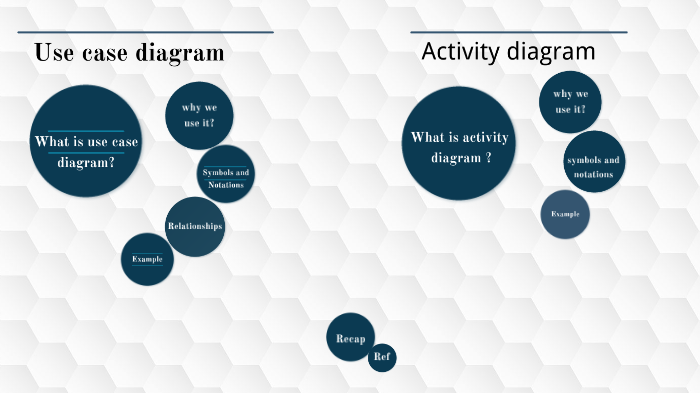 Use case diagram

What is use case diagram?

why we use it?

Symbols and Notations

Relationships

Example

Activity diagram

What is activity diagram ?

why we use it?

symbols and notations

Example

Recap

Ref